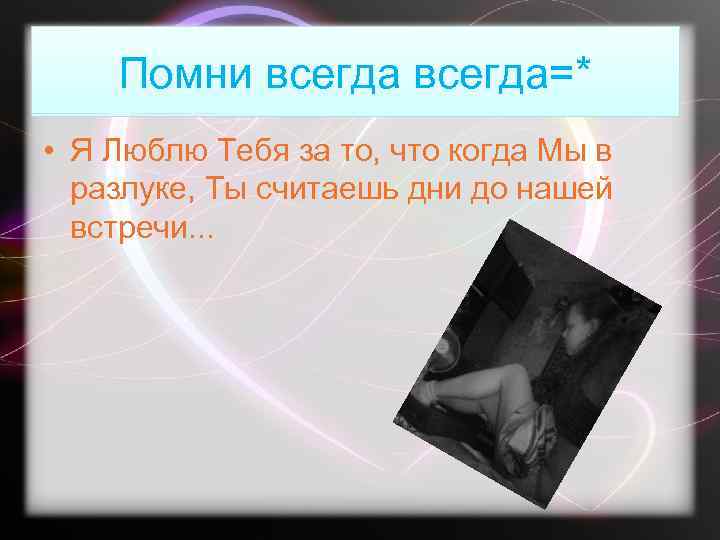 Помни всегда всегда=*

• Я Люблю Тебя за то, что когда Мы в разлуке, Ты считаешь дни до нашей встречи...